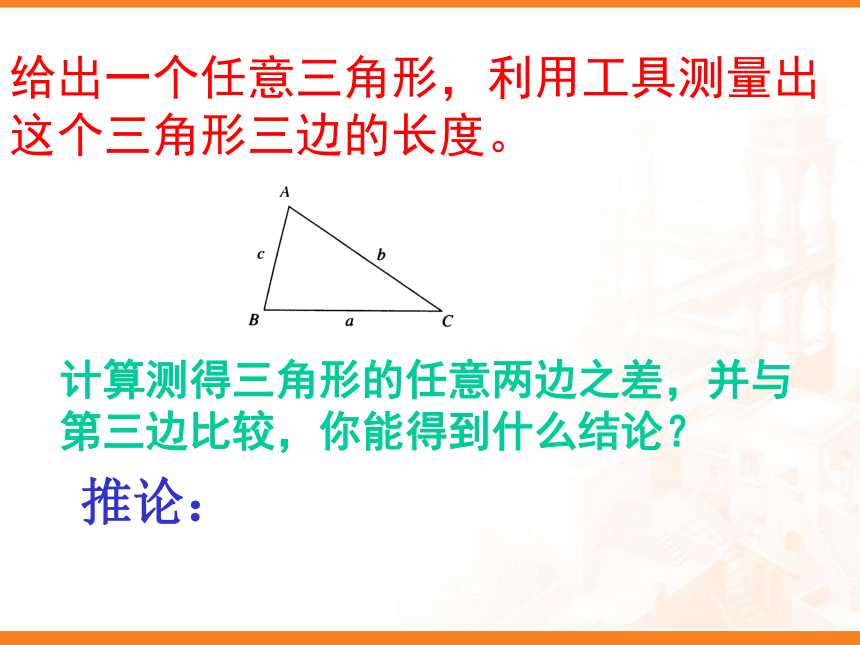 给出一个任意三角形，利用工具测量出这个三角形三边的长度。

A
c
b
B
a
C

计算测得三角形的任意两边之差，并与第三边比较，你能得到什么结论？

推论：